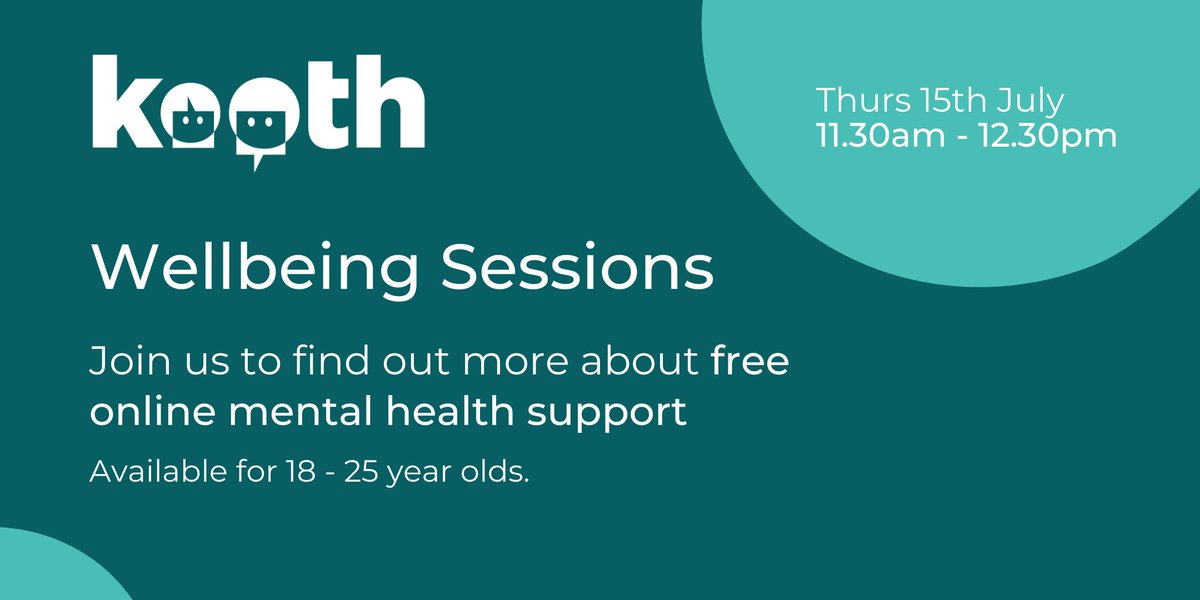 kooth

Thurs 15th July
11.30am - 12.30pm

Wellbeing Sessions

Join us to find out more about free online mental health support

Available for 18 - 25 year olds.